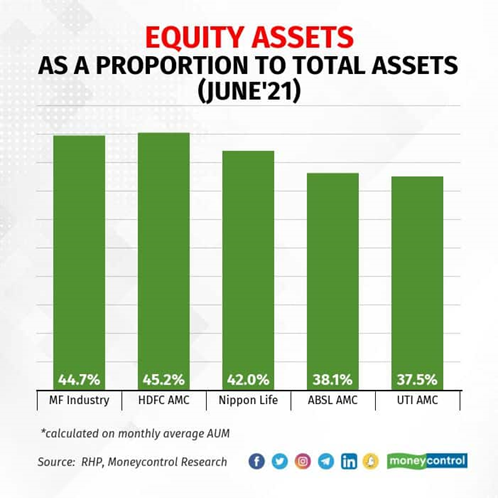 EQUITY ASSETS
AS A PROPORTION TO TOTAL ASSETS (JUNE'21)

44.7%
45.2%
42.0%
38.1%
37.5%

MF Industry
HDFC AMC
Nippon Life
ABSL AMC
UTI AMC

*calculated on monthly average AUM

Source: RHP, Moneycontrol Research

moneycontrol